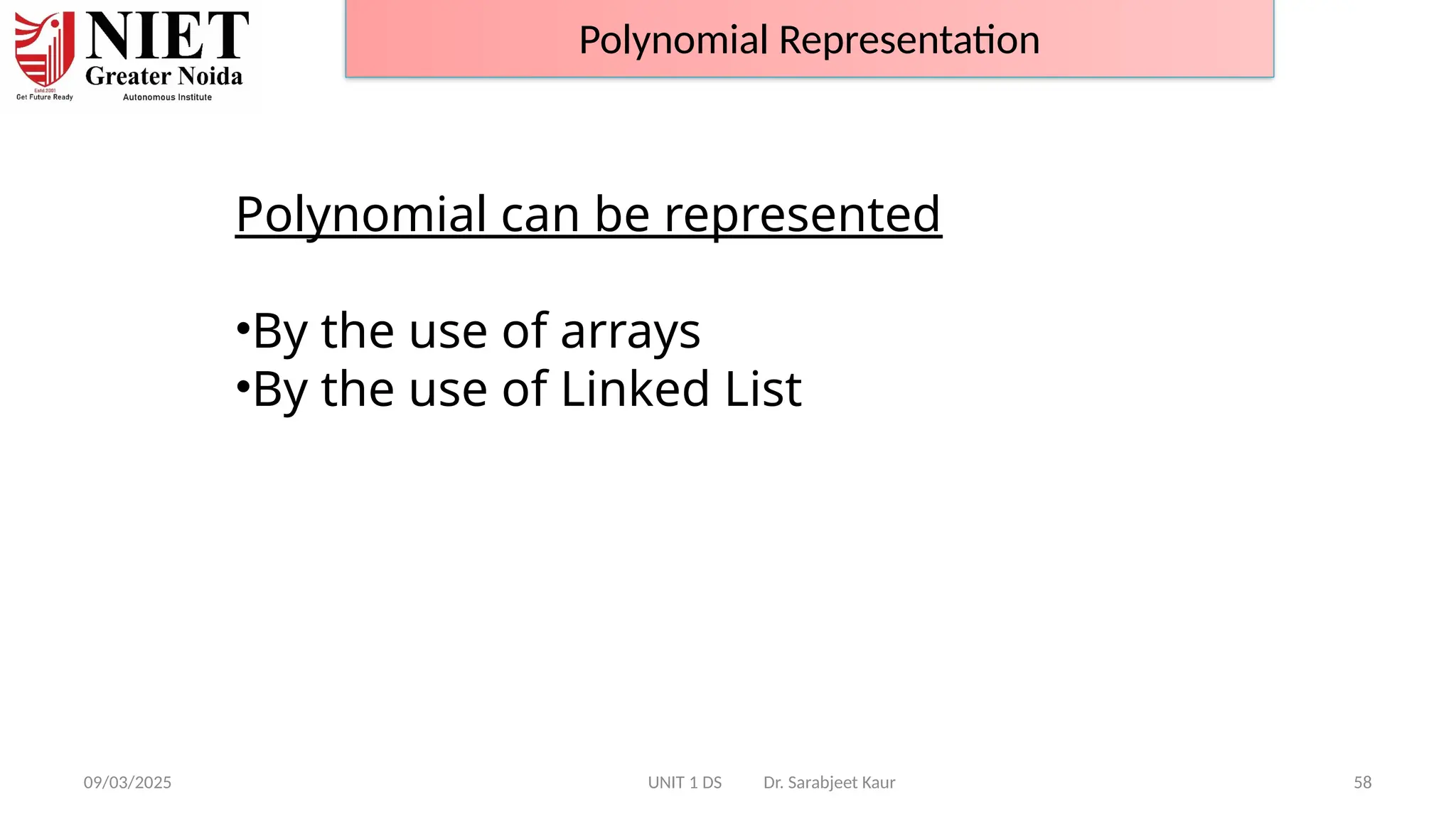 Estd.2001
Get Future Ready
NIET
Greater Noida
Autonomous Institute

Polynomial Representation

Polynomial can be represented

•By the use of arrays
•By the use of Linked List

09/03/2025
UNIT 1 DS Dr. Sarabjeet Kaur
58